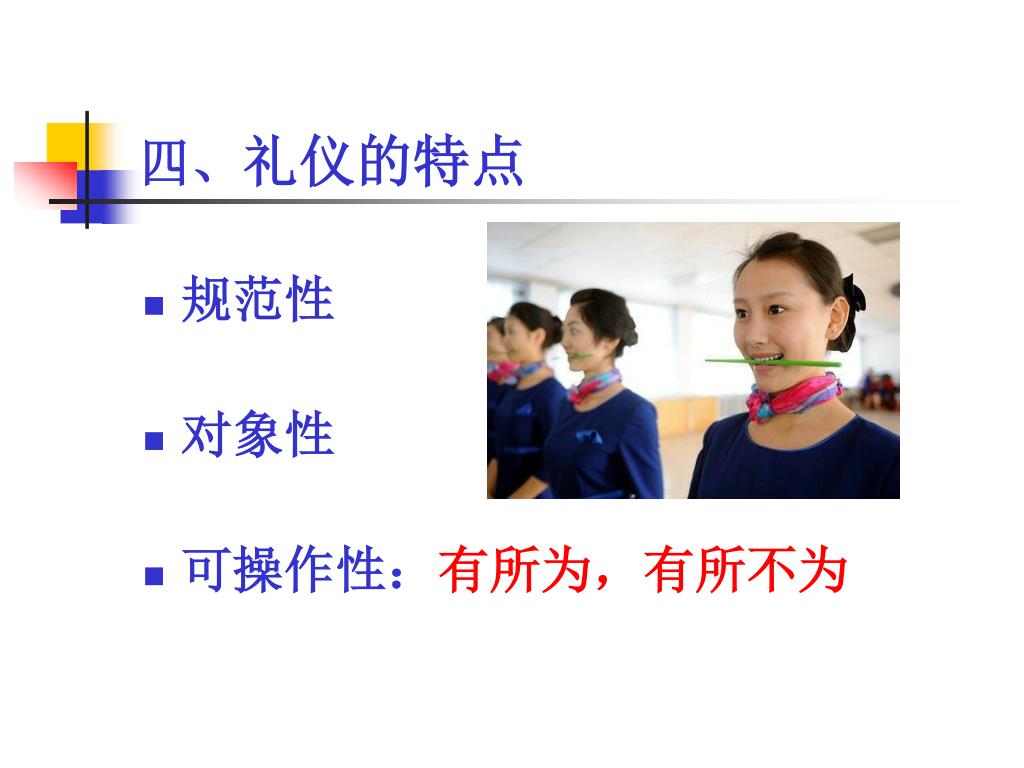 四、礼仪的特点

■ 规范性

■ 对象性

■ 可操作性：有所为，有所不为